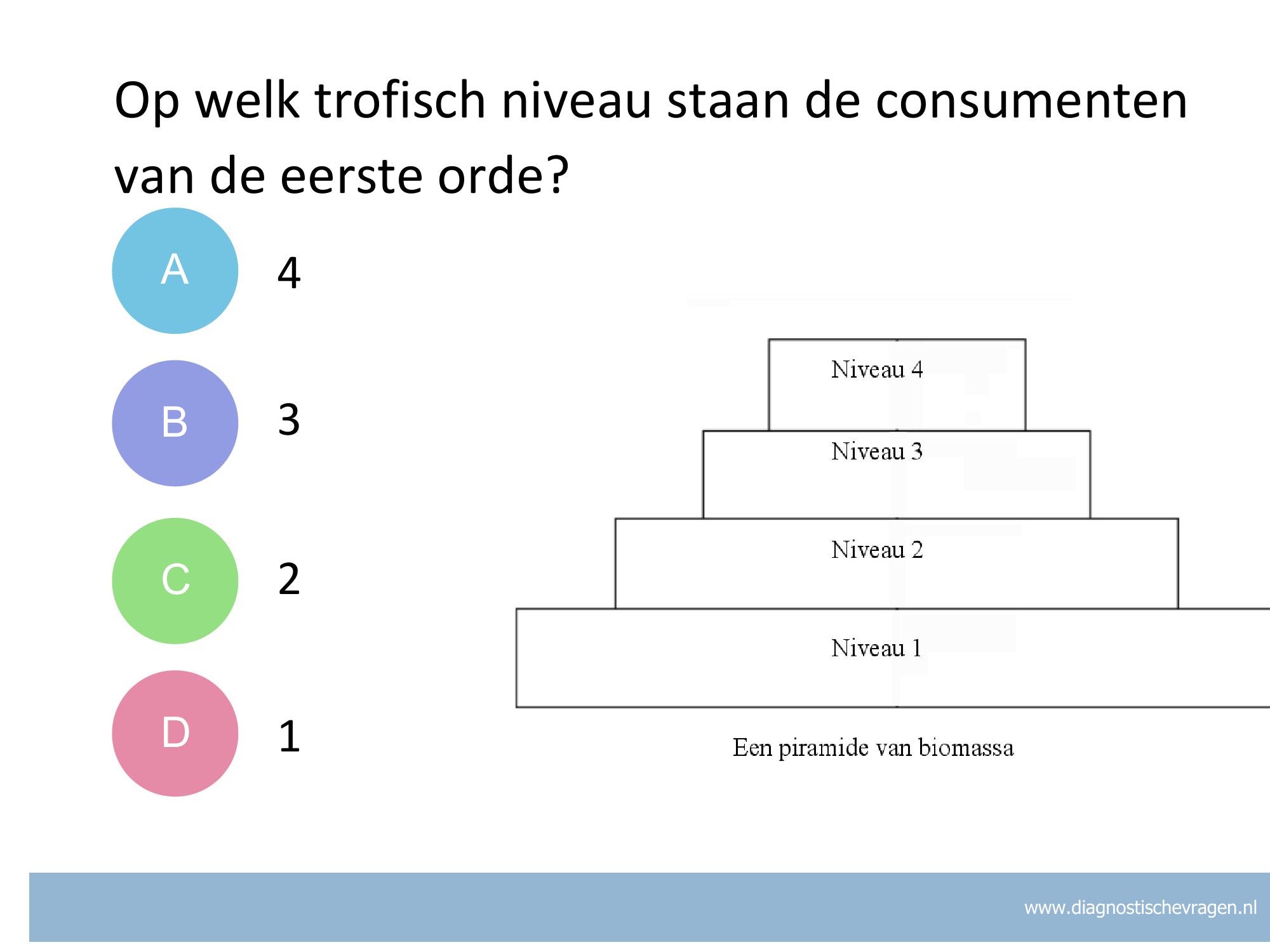 Op welk trofisch niveau staan de consumenten van de eerste orde?

A 4

B 3

C 2

D 1

Niveau 4

Niveau 3

Niveau 2

Niveau 1

Een piramide van biomassa

www.diagnostischevragen.nl